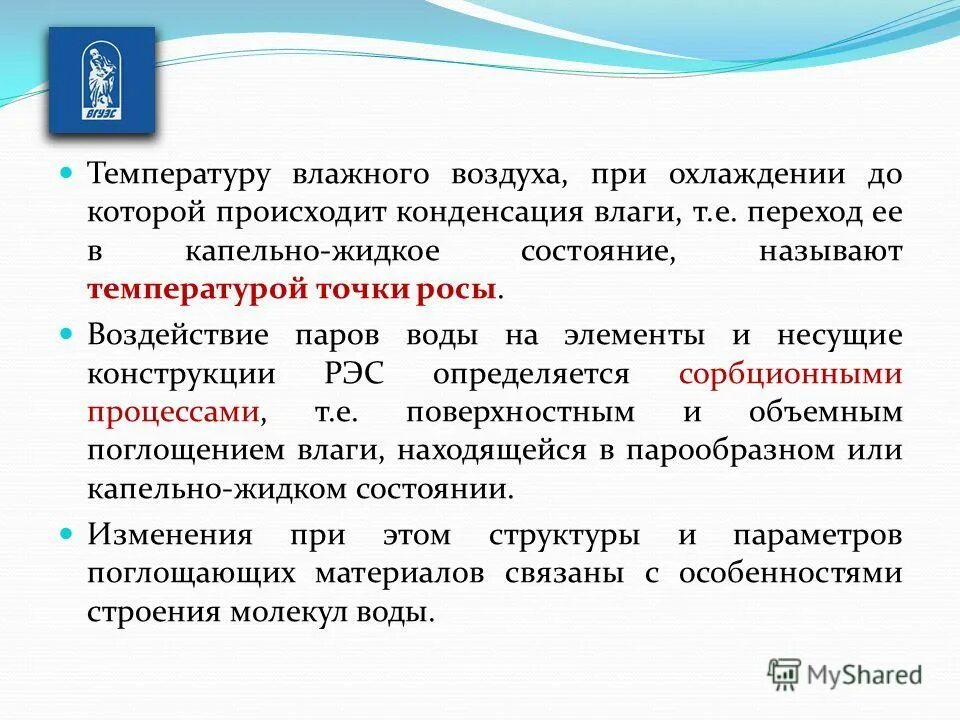 ВГУЭС

Температуру влажного воздуха, при охлаждении до которой происходит конденсация влаги, т.е. переход ее в капельно-жидкое состояние, называют температурой точки росы.

Воздействие паров воды на элементы и несущие конструкции РЭС определяется сорбционными процессами, т.е. поверхностным и объемным поглощением влаги, находящейся в парообразном или капельно-жидком состоянии.

Изменения при этом структуры и параметров поглощающих материалов связаны с особенностями строения молекул воды.

MyShared